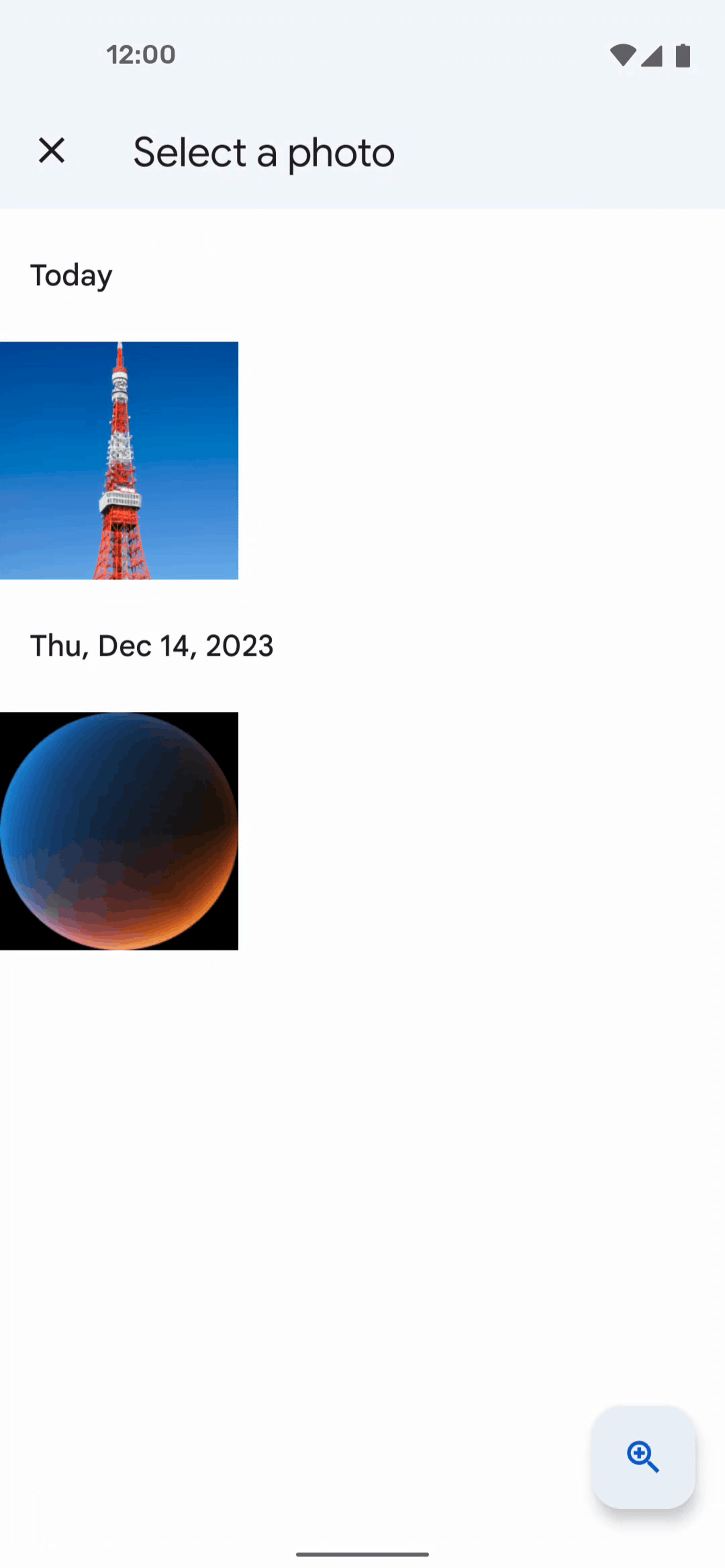 12:00

Select a photo

Today

Thu, Dec 14, 2023